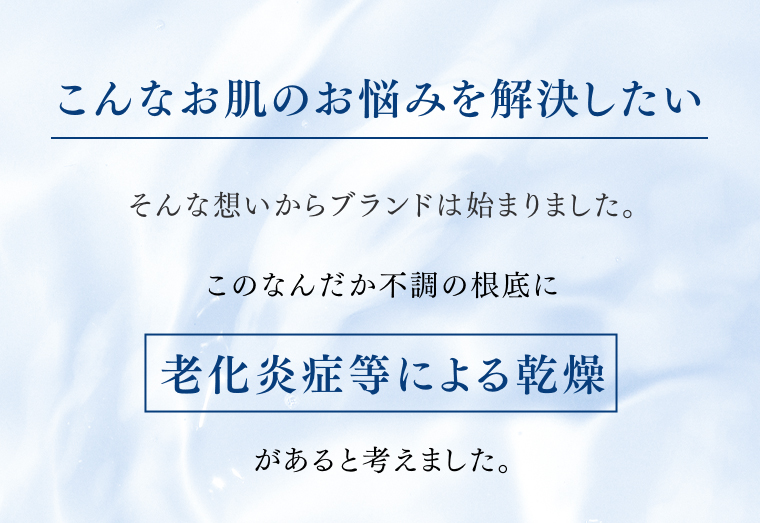 こんなお肌のお悩みを解決したい

そんな想いからブランドは始まりました。

このなんだか不調の根底に

老化炎症等による乾燥

があると考えました。